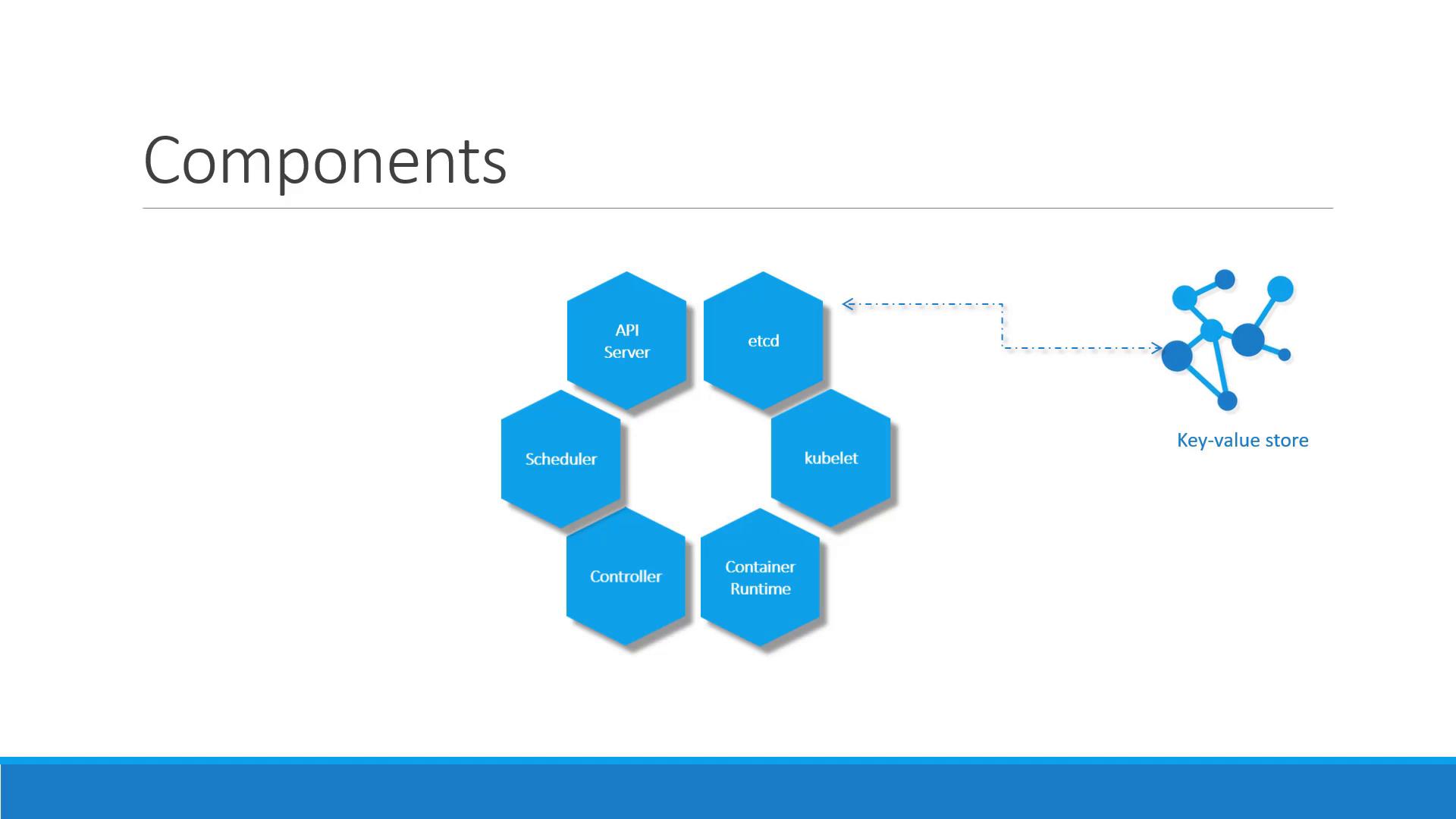 Components

API Server

etcd

Scheduler

kubelet

Controller

Container Runtime

Key-value store